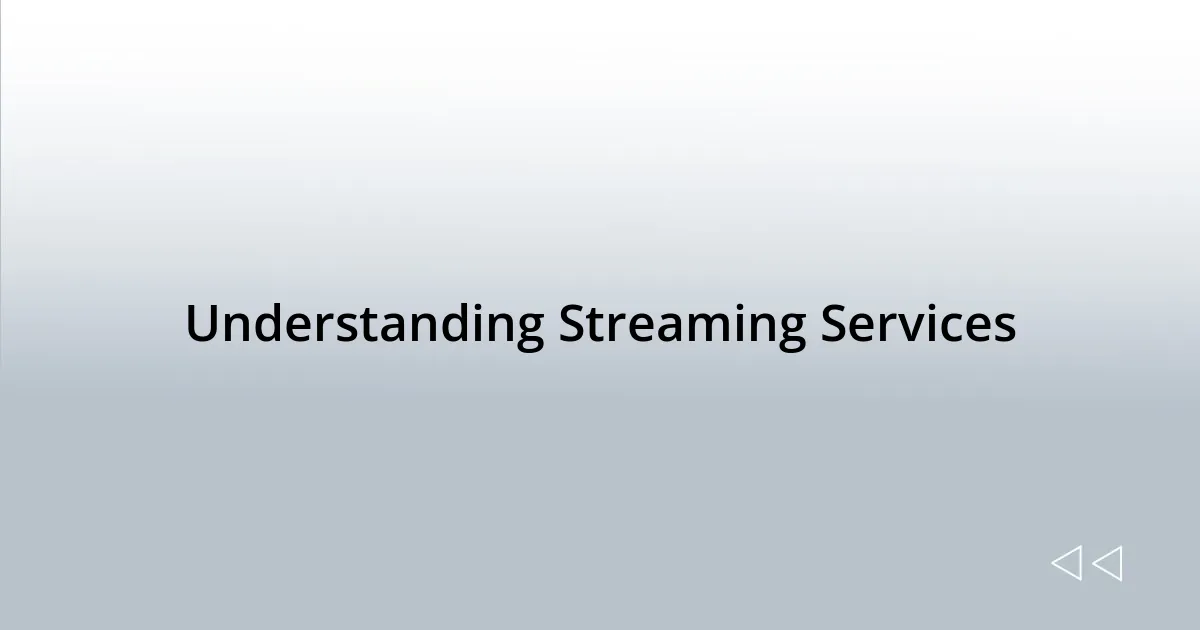 Understanding Streaming Services